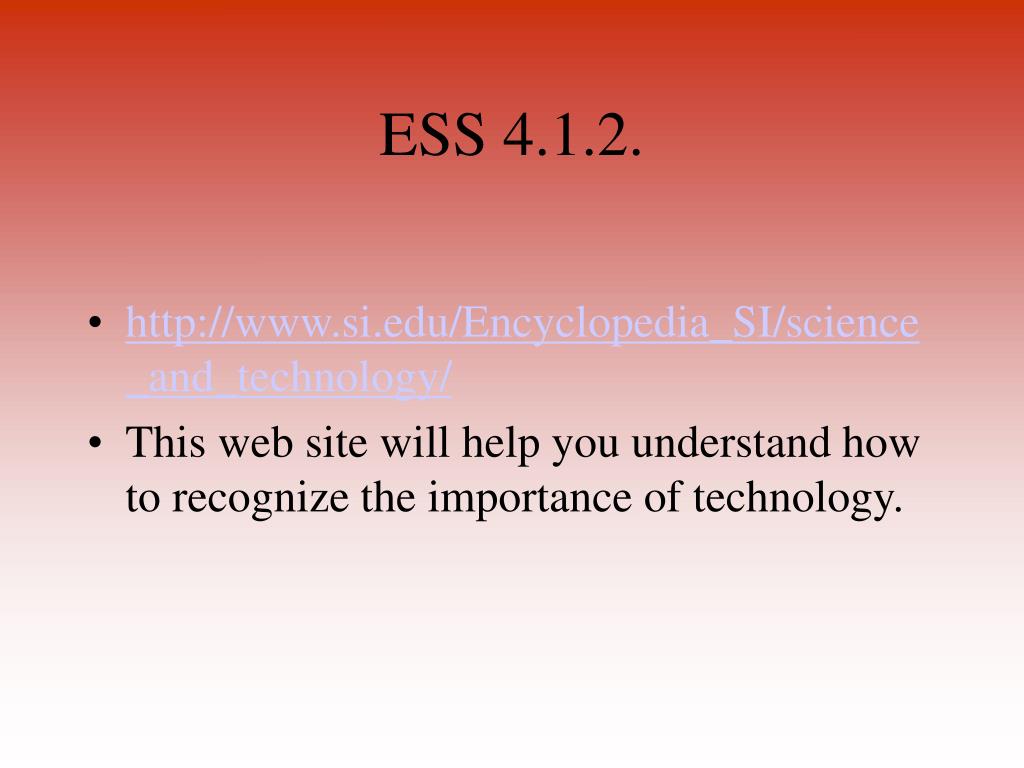 ESS 4.1.2.

• http://www.si.edu/Encyclopedia_SI/science_and_technology/
• This web site will help you understand how to recognize the importance of technology.